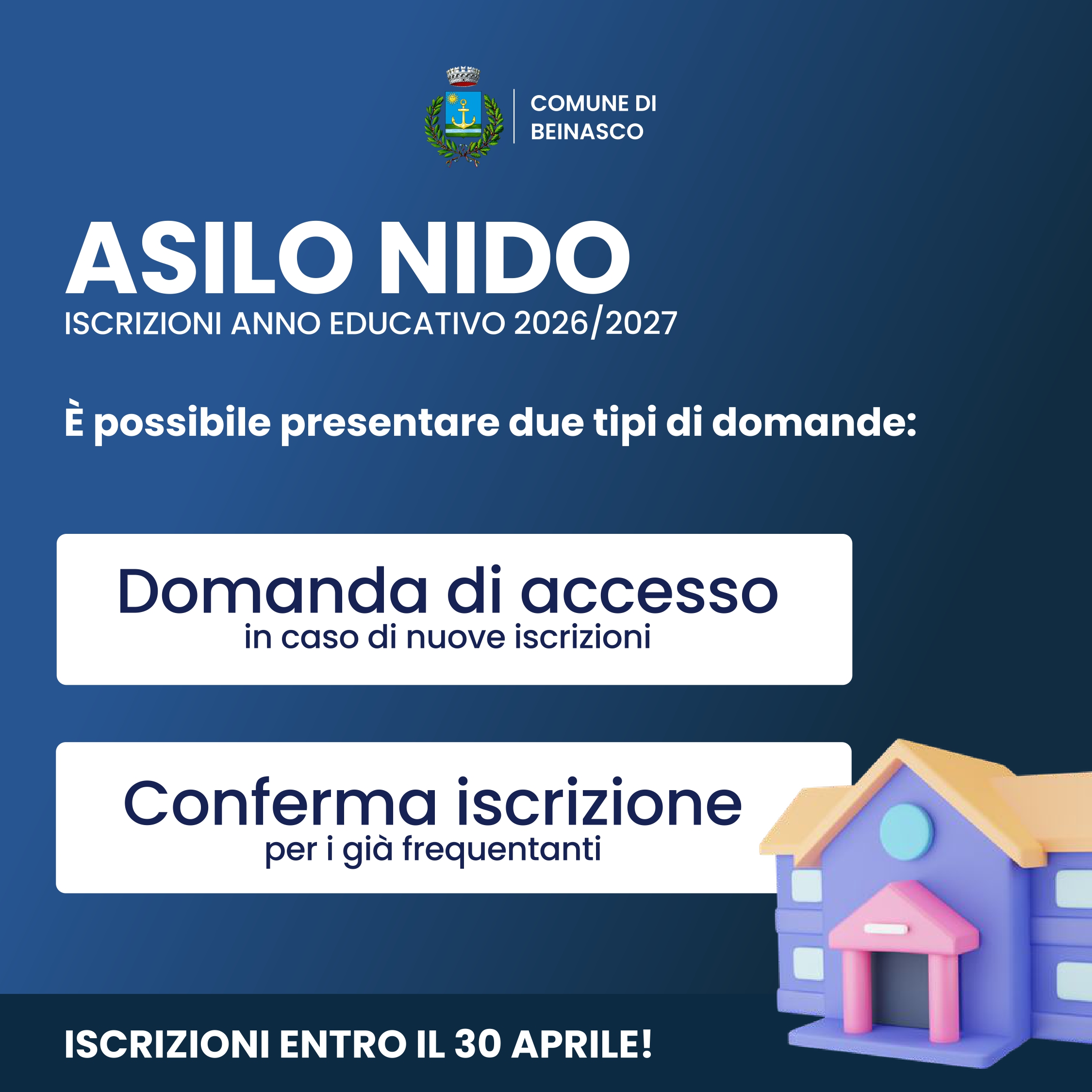 COMUNE DI BEINASCO

ASILO NIDO
ISCRIZIONI ANNO EDUCATIVO 2026/2027

È possibile presentare due tipi di domande:

Domanda di accesso
in caso di nuove iscrizioni

Conferma iscrizione
per i già frequentanti

ISCRIZIONI ENTRO IL 30 APRILE!